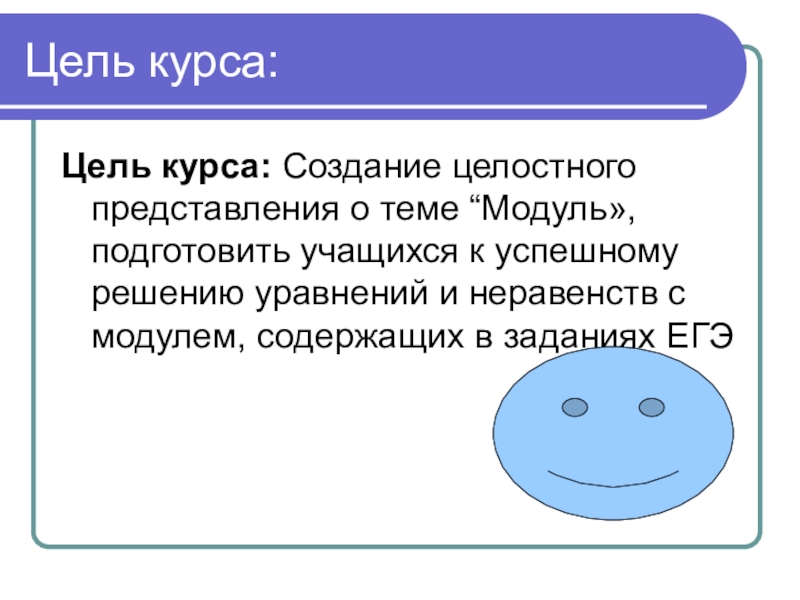 Цель курса:

Цель курса: Создание целостного представления о теме “Модуль», подготовить учащихся к успешному решению уравнений и неравенств с модулем, содержащих в заданиях ЕГЭ